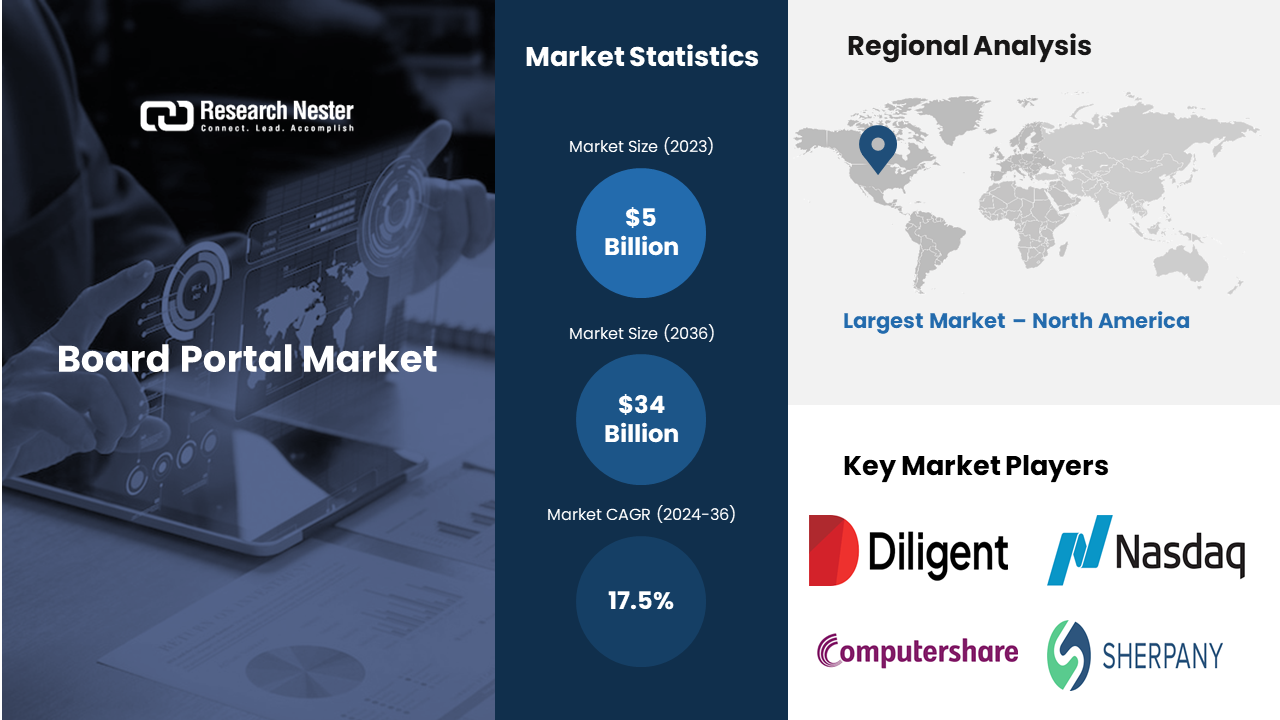 Research Nester
Connect. Lead. Accomplish

Board Portal Market

Market Statistics

Market Size (2023)

$5 Billion

Market Size (2036)

$34 Billion

Market CAGR (2024-36)

17.5%

Regional Analysis

Largest Market – North America

Key Market Players

Diligent

Nasdaq

Computershare

SHERPANY